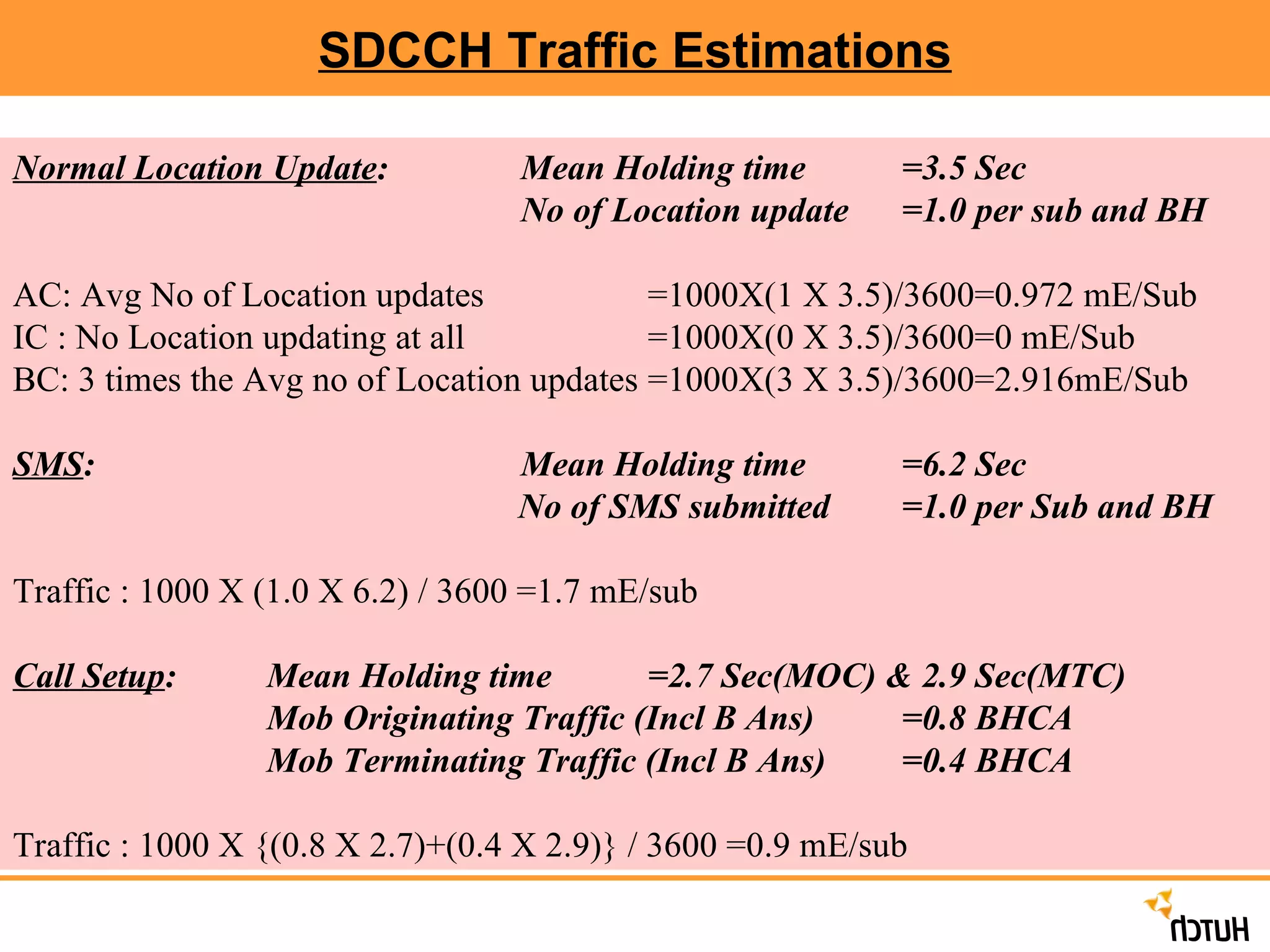 SDCCH Traffic Estimations

Normal Location Update: Mean Holding time =3.5 Sec
No of Location update =1.0 per sub and BH

AC: Avg No of Location updates =1000X(1 X 3.5)/3600=0.972 mE/Sub
IC : No Location updating at all =1000X(0 X 3.5)/3600=0 mE/Sub
BC: 3 times the Avg no of Location updates =1000X(3 X 3.5)/3600=2.916mE/Sub

SMS: Mean Holding time =6.2 Sec
No of SMS submitted =1.0 per Sub and BH

Traffic : 1000 X (1.0 X 6.2) / 3600 =1.7 mE/sub

Call Setup: Mean Holding time =2.7 Sec(MOC) & 2.9 Sec(MTC)
Mob Originating Traffic (Incl B Ans) =0.8 BHCA
Mob Terminating Traffic (Incl B Ans) =0.4 BHCA

Traffic : 1000 X {(0.8 X 2.7)+(0.4 X 2.9)} / 3600 =0.9 mE/sub

HUTCH